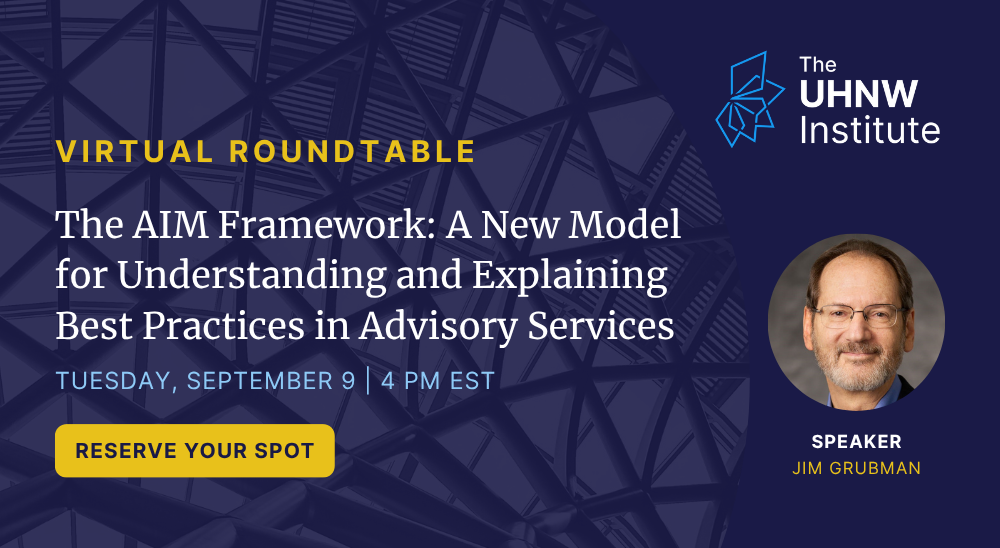 The UHNW Institute

VIRTUAL ROUNDTABLE

The AIM Framework: A New Model for Understanding and Explaining Best Practices in Advisory Services

TUESDAY, SEPTEMBER 9 | 4 PM EST

RESERVE YOUR SPOT

SPEAKER
JIM GRUBMAN